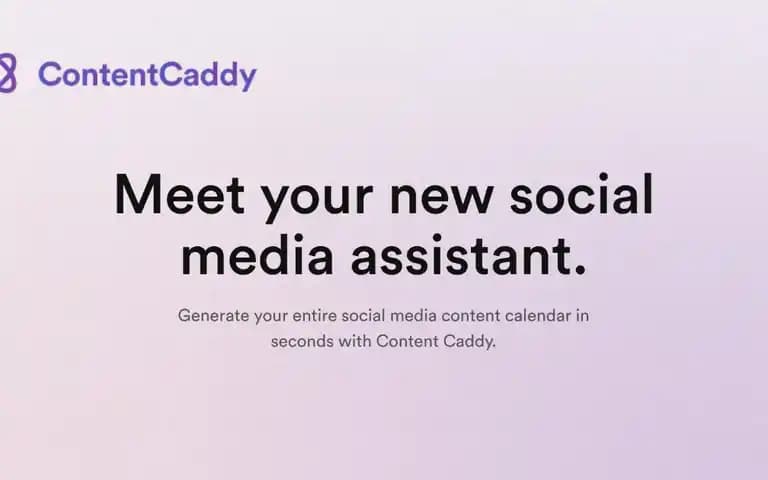 ContentCaddy

Meet your new social media assistant.

Generate your entire social media content calendar in seconds with Content Caddy.